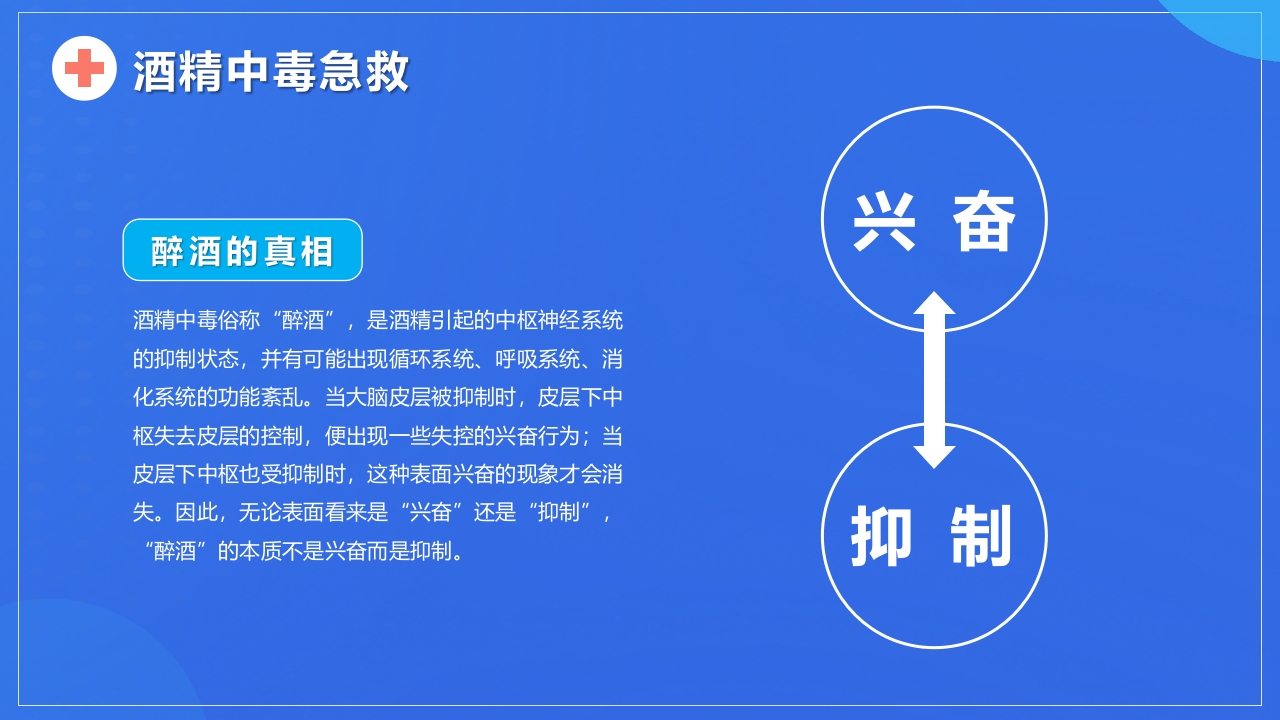 酒精中毒急救

醉酒的真相

酒精中毒俗称“醉酒”，是酒精引起的中枢神经系统的抑制状态，并有可能出现循环系统、呼吸系统、消化系统的功能紊乱。当大脑皮层被抑制时，皮层下中枢失去皮层的控制，便出现一些失控的兴奋行为；当皮层下中枢也受抑制时，这种表面兴奋的现象才会消失。因此，无论表面看来是“兴奋”还是“抑制”，“醉酒”的本质不是兴奋而是抑制。

兴 奋

抑 制